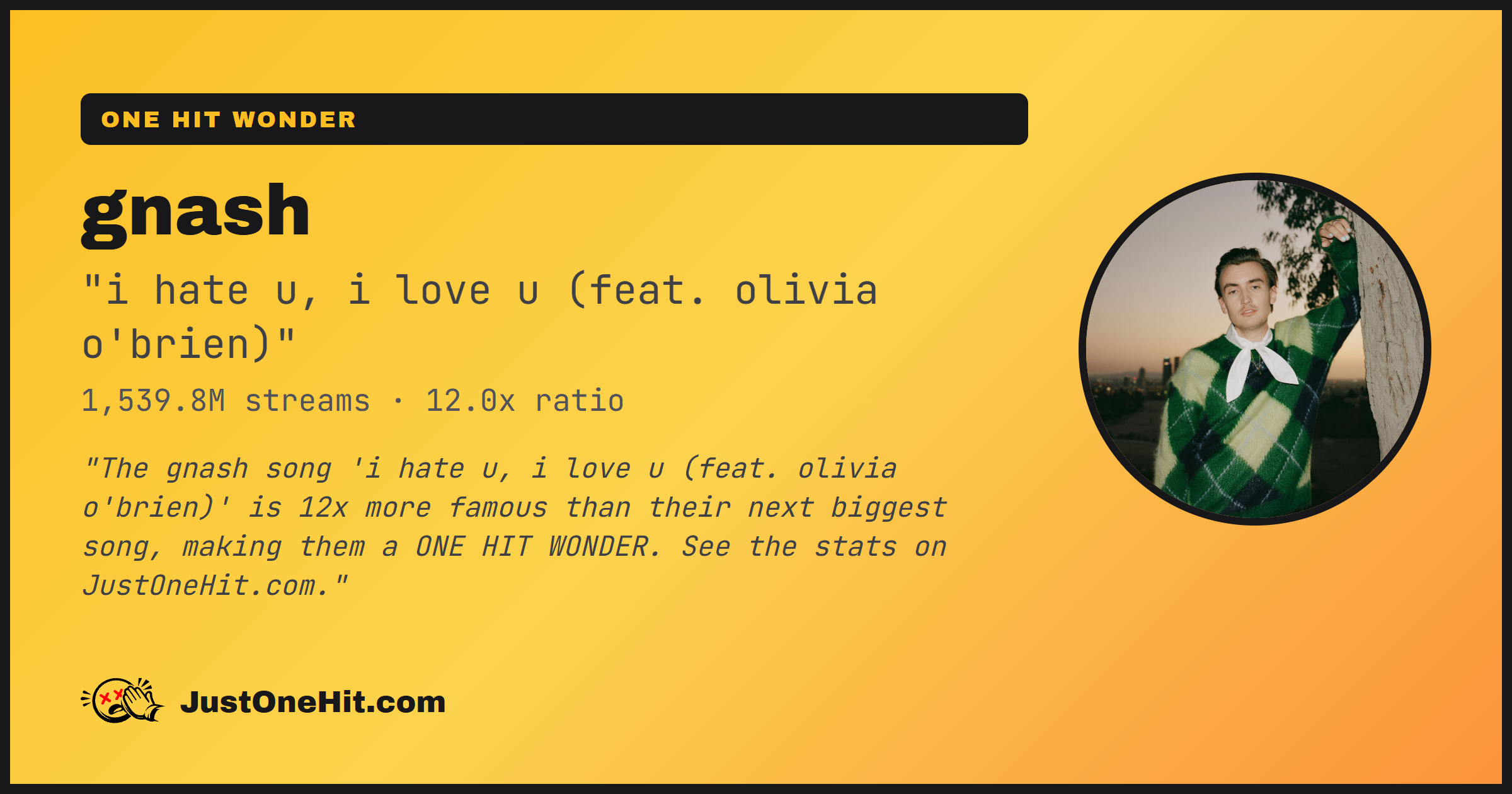 ONE HIT WONDER

gnash

"i hate u, i love u (feat. olivia o'brien)"

1,539.8M streams · 12.0x ratio

"The gnash song 'i hate u, i love u (feat. olivia o'brien)' is 12x more famous than their next biggest song, making them a ONE HIT WONDER. See the stats on JustOneHit.com."

JustOneHit.com